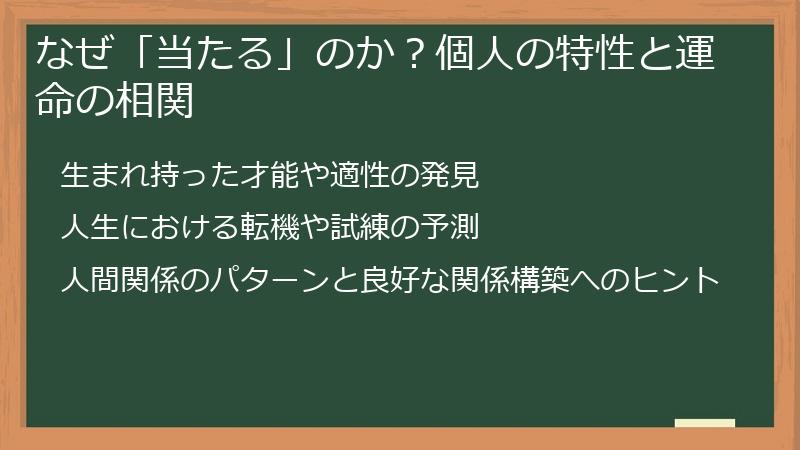 なぜ「当たる」のか？個人の特性と運命の相関

生まれ持った才能や適性の発見

人生における転機や試練の予測

人間関係のパターンと良好な関係構築へのヒント